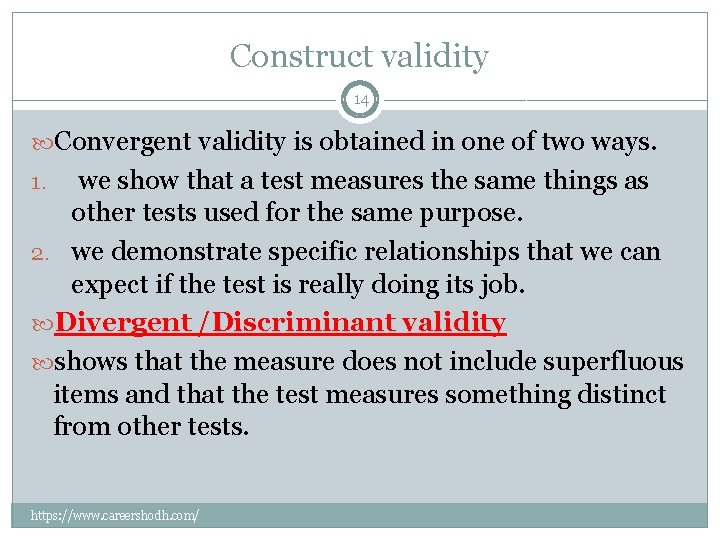 Construct validity

14

Convergent validity is obtained in one of two ways.

1. we show that a test measures the same things as other tests used for the same purpose.

2. we demonstrate specific relationships that we can expect if the test is really doing its job.

Divergent /Discriminant validity

shows that the measure does not include superfluous items and that the test measures something distinct from other tests.

https://www.careershodh.com/